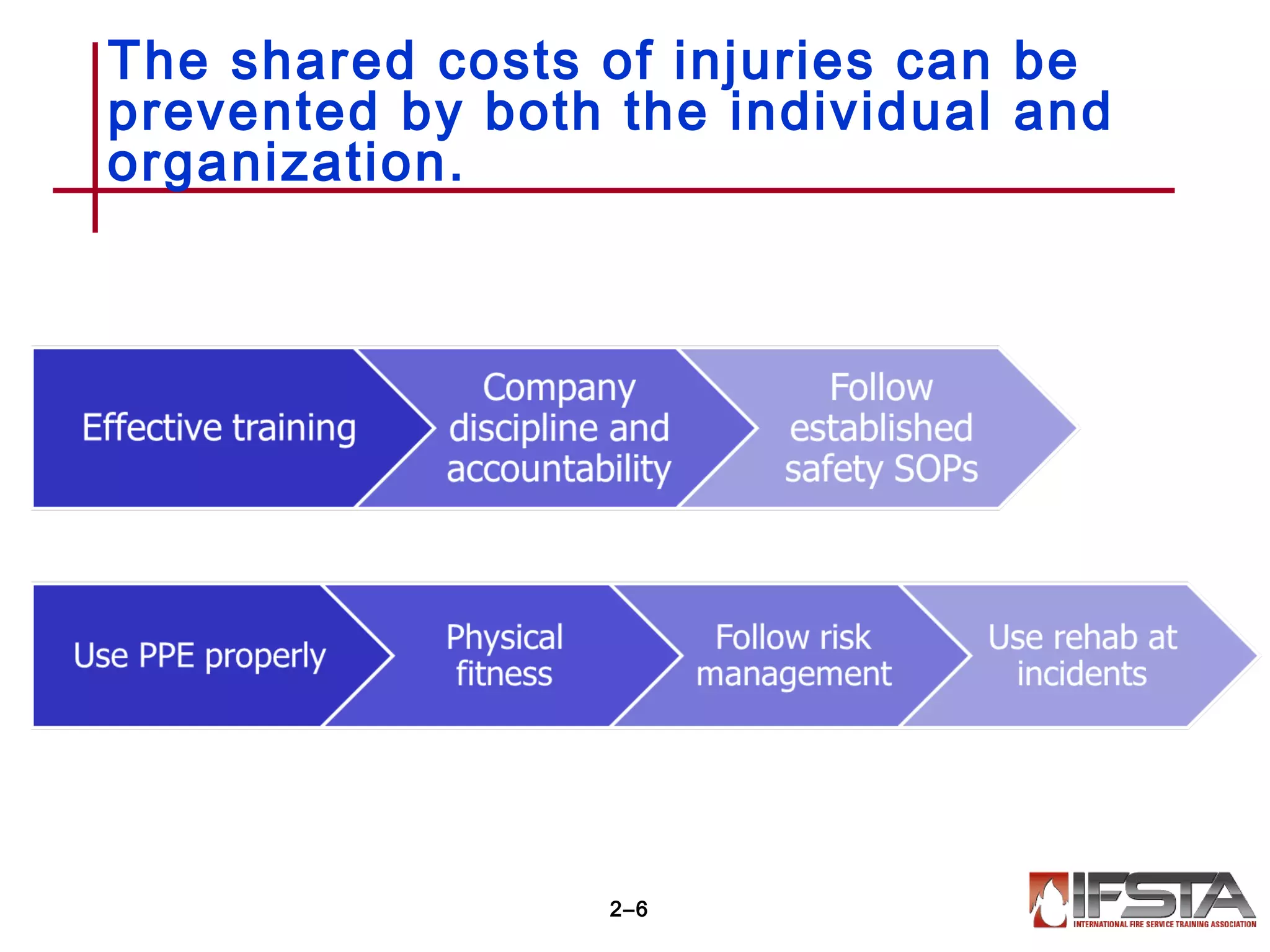 The shared costs of injuries can be prevented by both the individual and organization.

Effective training

Company discipline and accountability

Follow established safety SOPs

Use PPE properly

Physical fitness

Follow risk management

Use rehab at incidents

2–6

IFSTA
INTERNATIONAL FIRE SERVICE TRAINING ASSOCIATION